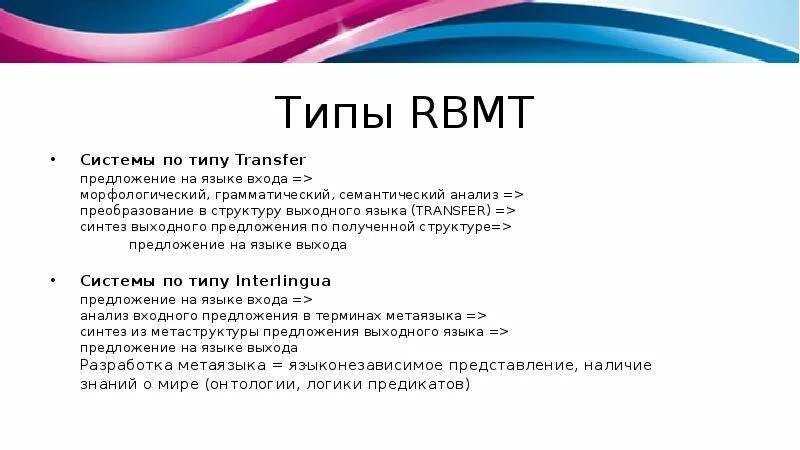 Типы RBMT

• Системы по типу Transfer
предложение на языке входа =>
морфологический, грамматический, семантический анализ =>
преобразование в структуру выходного языка (TRANSFER) =>
синтез выходного предложения по полученной структуре=>
предложение на языке выхода

• Системы по типу Interlingua
предложение на языке входа =>
анализ входного предложения в терминах метаязыка =>
синтез из метаструктуры предложения выходного языка =>
предложение на языке выхода
Разработка метаязыка = языконезависимое представление, наличие знаний о мире (онтологии, логики предикатов)